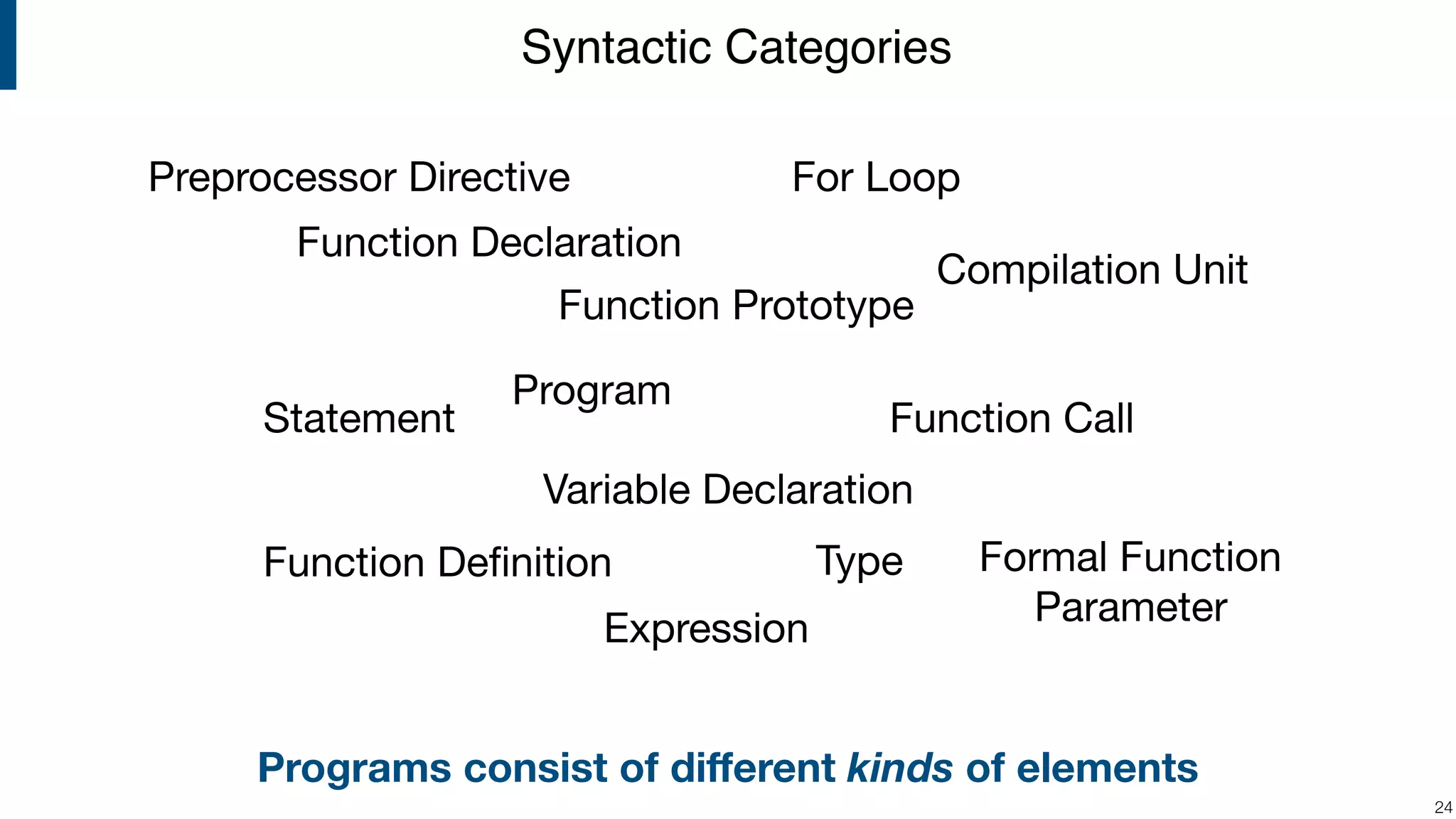 Syntactic Categories

Preprocessor Directive

For Loop

Function Declaration

Compilation Unit

Function Prototype

Program

Statement

Function Call

Variable Declaration

Function Definition

Type

Formal Function Parameter

Expression

Programs consist of different kinds of elements

24